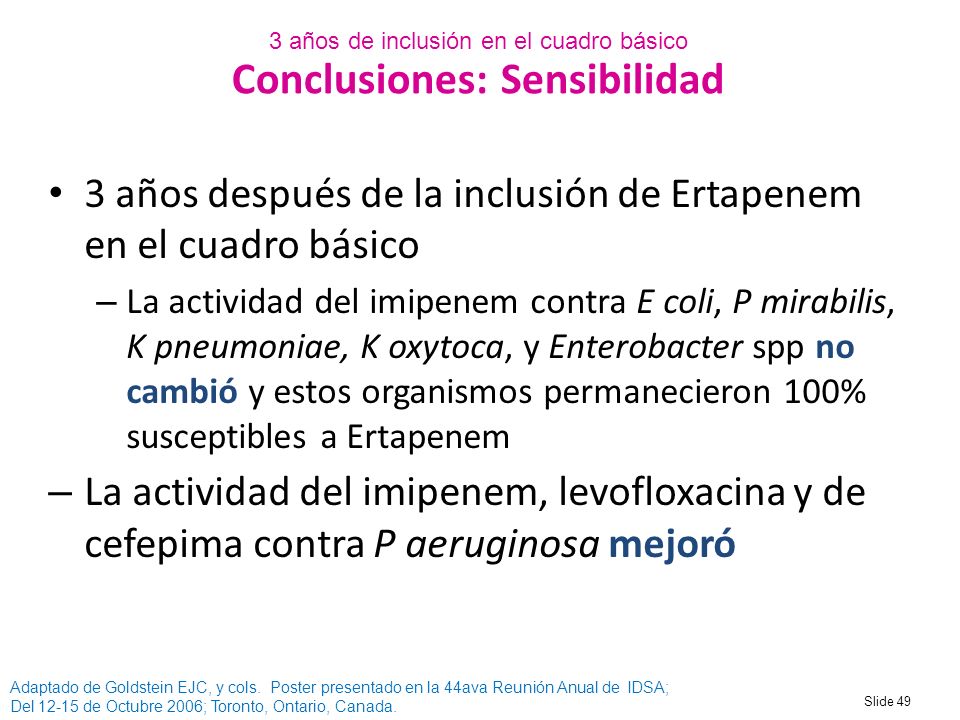 3 años de inclusión en el cuadro básico
Conclusiones: Sensibilidad

• 3 años después de la inclusión de Ertapenem en el cuadro básico

– La actividad del imipenem contra E coli, P mirabilis, K pneumoniae, K oxytoca, y Enterobacter spp no cambió y estos organismos permanecieron 100% susceptibles a Ertapenem

– La actividad del imipenem, levofloxacina y de cefepima contra P aeruginosa mejoró

Adaptado de Goldstein EJC, y cols. Poster presentado en la 44ava Reunión Anual de IDSA; Del 12-15 de Octubre 2006; Toronto, Ontario, Canada.

Slide 49